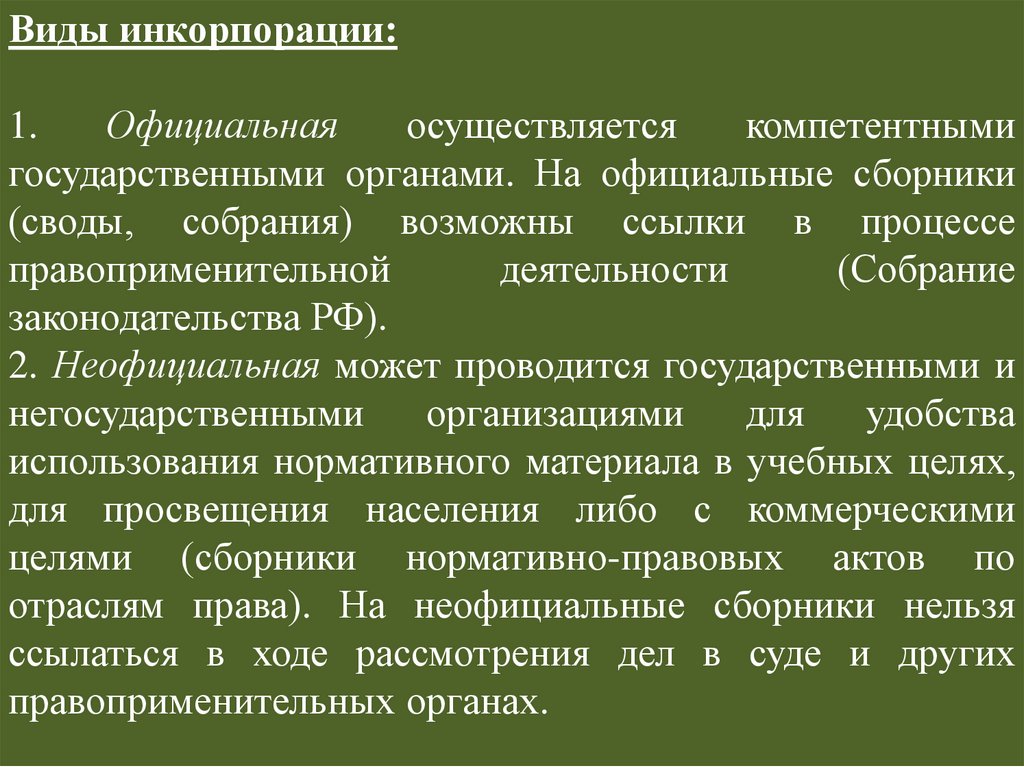 Виды инкорпорации:

1. Официальная осуществляется компетентными государственными органами. На официальные сборники (своды, собрания) возможны ссылки в процессе правоприменительной деятельности (Собрание законодательства РФ).
2. Неофициальная может проводится государственными и негосударственными организациями для удобства использования нормативного материала в учебных целях, для просвещения населения либо с коммерческими целями (сборники нормативно-правовых актов по отраслям права). На неофициальные сборники нельзя ссылаться в ходе рассмотрения дел в суде и других правоприменительных органах.